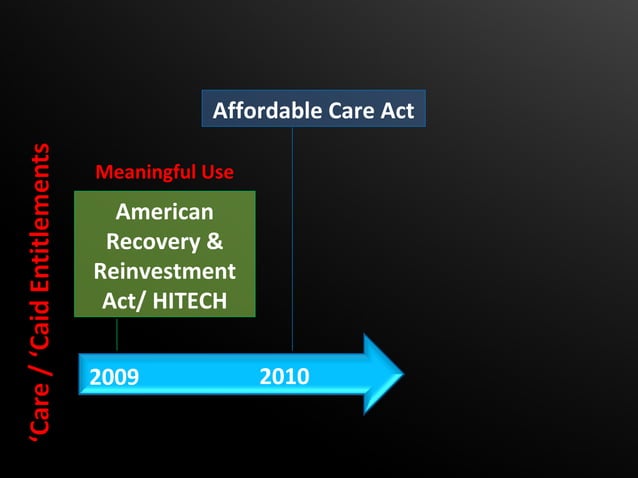 ‘Care / ‘Caid Entitlements

Affordable Care Act

Meaningful Use

American Recovery & Reinvestment Act/ HITECH

2009

2010